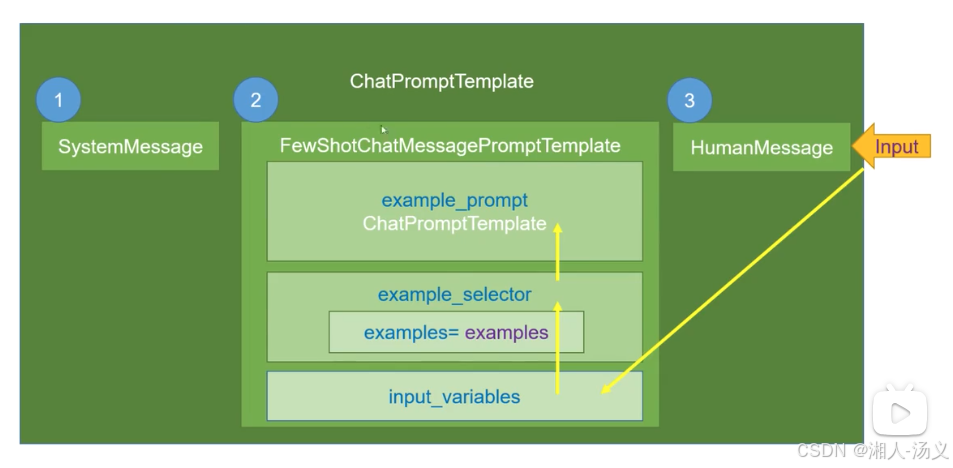 ChatPromptTemplate

1

SystemMessage

2

FewShotChatMessagePromptTemplate

example_prompt
ChatPromptTemplate

example_selector

examples= examples

input_variables

3

HumanMessage

Input

CSDN @湘人-汤义